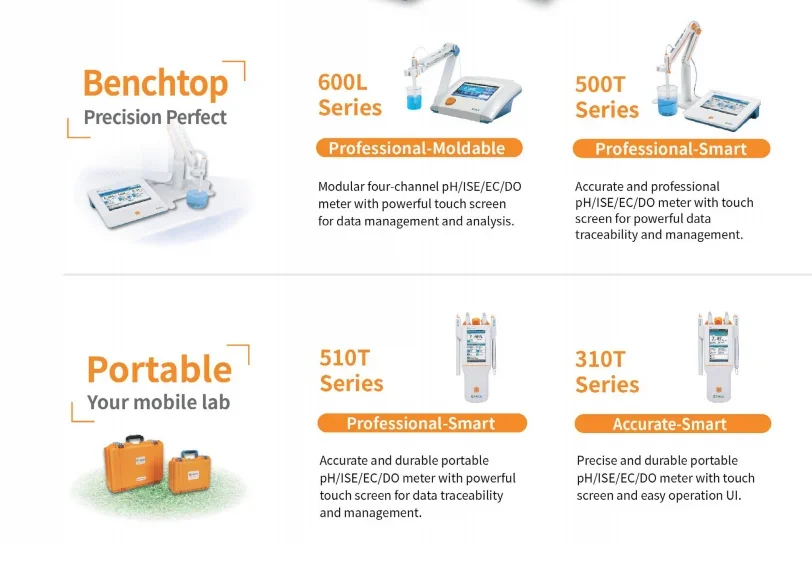 Benchtop
Precision Perfect

600L Series
Professional-Moldable
Modular four-channel pH/ISE/EC/DO meter with powerful touch screen for data management and analysis.

500T Series
Professional-Smart
Accurate and professional pH/ISE/EC/DO meter with touch screen for powerful data traceability and management.

Portable
Your mobile lab

510T Series
Professional-Smart
Accurate and durable portable pH/ISE/EC/DO meter with powerful touch screen for data traceability and management.

310T Series
Accurate-Smart
Precise and durable portable pH/ISE/EC/DO meter with touch screen and easy operation UI.